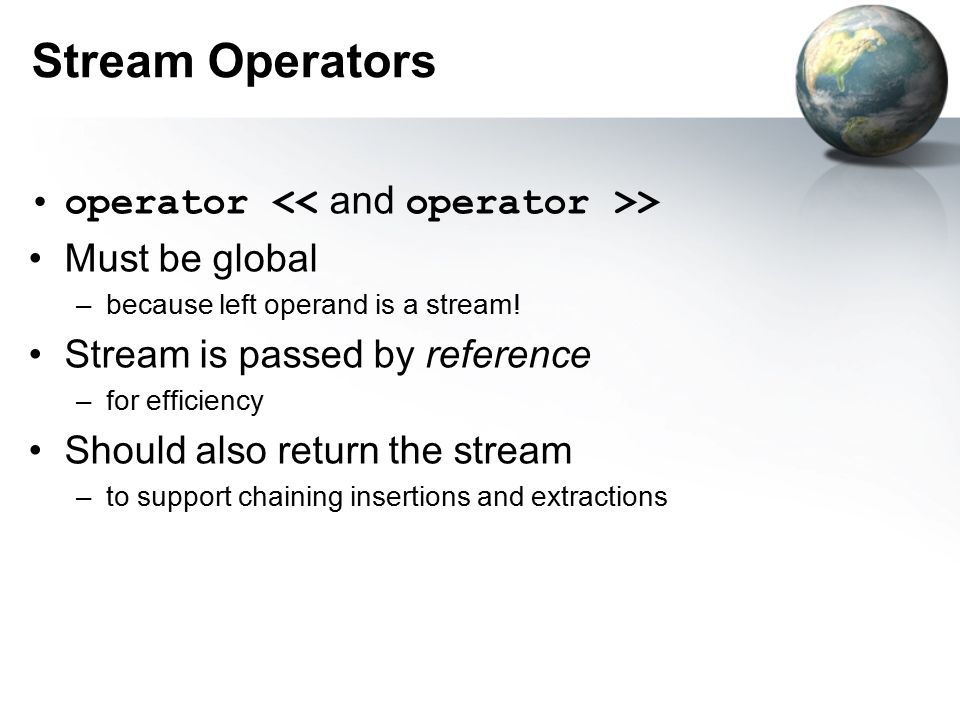 Stream Operators

• operator << and operator >>
• Must be global
– because left operand is a stream!
• Stream is passed by reference
– for efficiency
• Should also return the stream
– to support chaining insertions and extractions